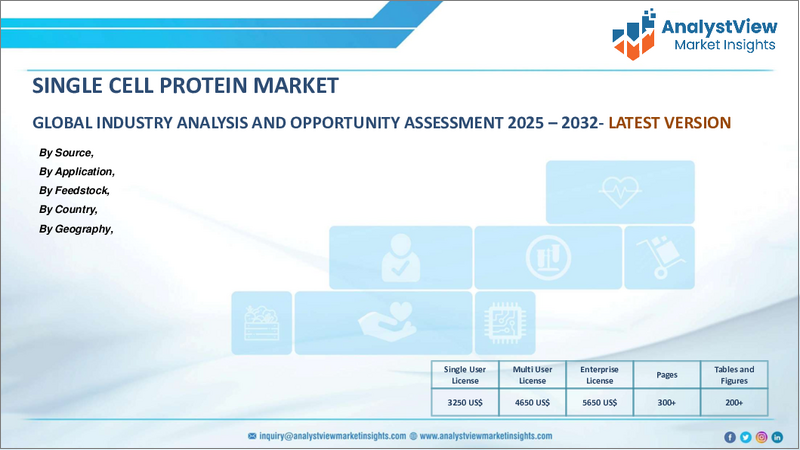 AnalystView
Market Insights

SINGLE CELL PROTEIN MARKET

GLOBAL INDUSTRY ANALYSIS AND OPPORTUNITY ASSESSMENT 2025 – 2032- LATEST VERSION

By Source,
By Application,
By Feedstock,
By Country,
By Geography,

| Single User License | Multi User License | Enterprise License | Pages | Tables and Figures |
|---|---|---|---|---|
| 3250 US$ | 4650 US$ | 5650 US$ | 300+ | 200+ |

inquiry@analystviewmarketinsights.com www.analystviewmarketinsights.com